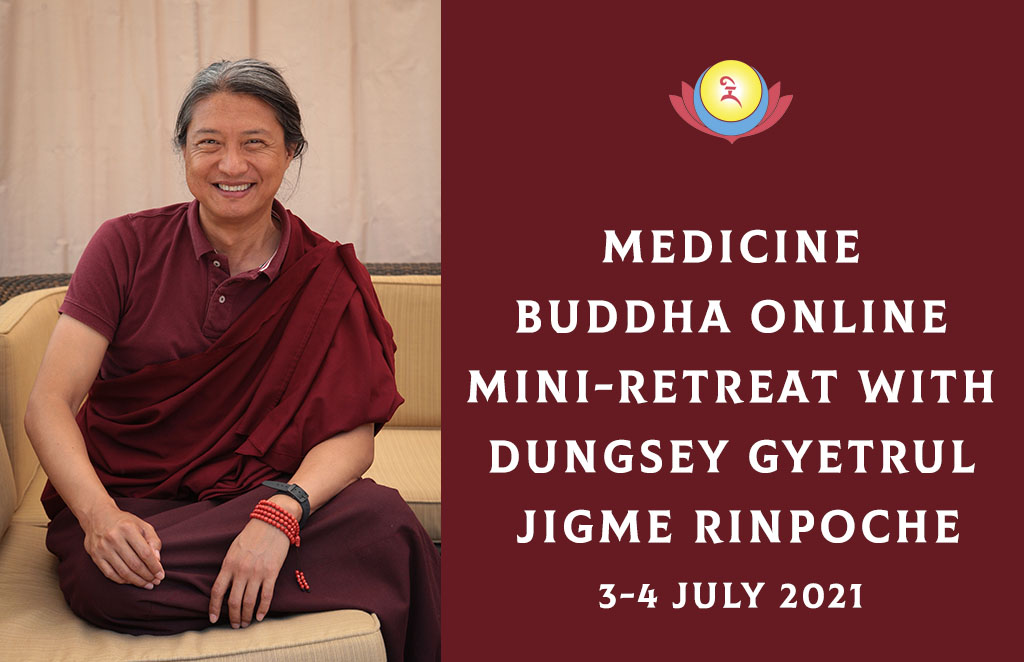 MEDICINE BUDDHA ONLINE MINI-RETREAT WITH DUNGSEY GYETRUL JIGME RINPOCHE

3-4 JULY 2021